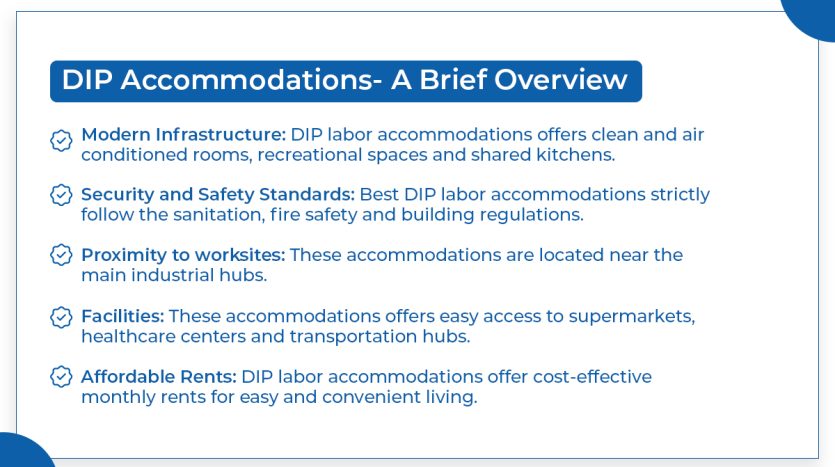 DIP Accommodations- A Brief Overview

Modern Infrastructure: DIP labor accommodations offers clean and air conditioned rooms, recreational spaces and shared kitchens.

Security and Safety Standards: Best DIP labor accommodations strictly follow the sanitation, fire safety and building regulations.

Proximity to worksites: These accommodations are located near the main industrial hubs.

Facilities: These accommodations offers easy access to supermarkets, healthcare centers and transportation hubs.

Affordable Rents: DIP labor accommodations offer cost-effective monthly rents for easy and convenient living.